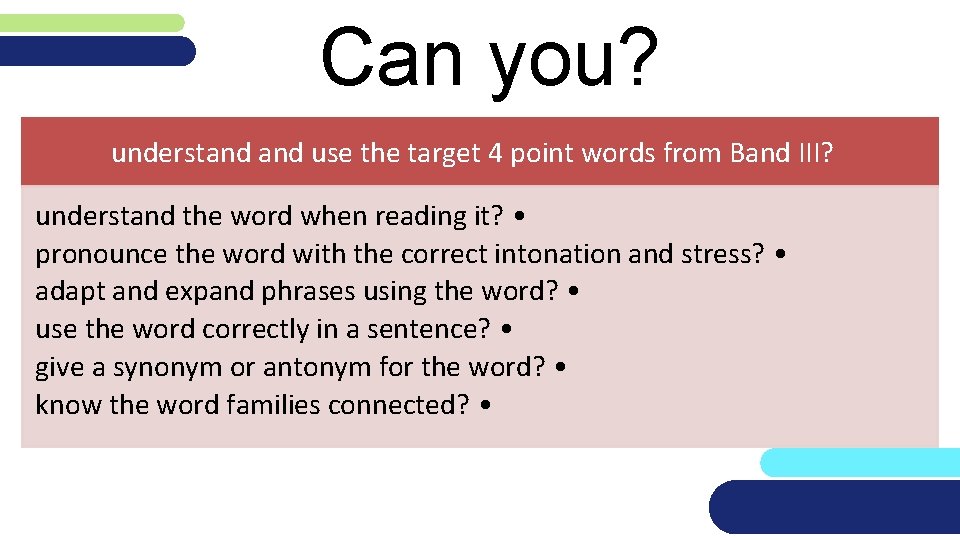 Can you?

understand and use the target 4 point words from Band III?

understand the word when reading it? •
pronounce the word with the correct intonation and stress? •
adapt and expand phrases using the word? •
use the word correctly in a sentence? •
give a synonym or antonym for the word? •
know the word families connected? •